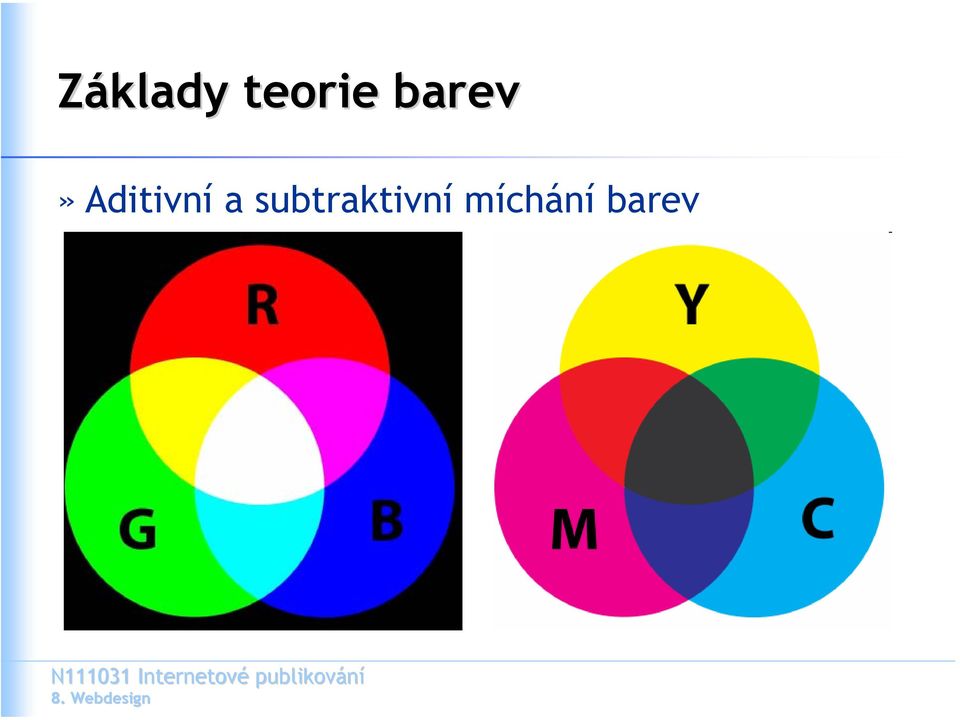 Základy teorie barev

» Aditivní a subtraktivní míchání barev

R

G

B

Y

M

C

N111031 Internetové publikování
8. Webdesign